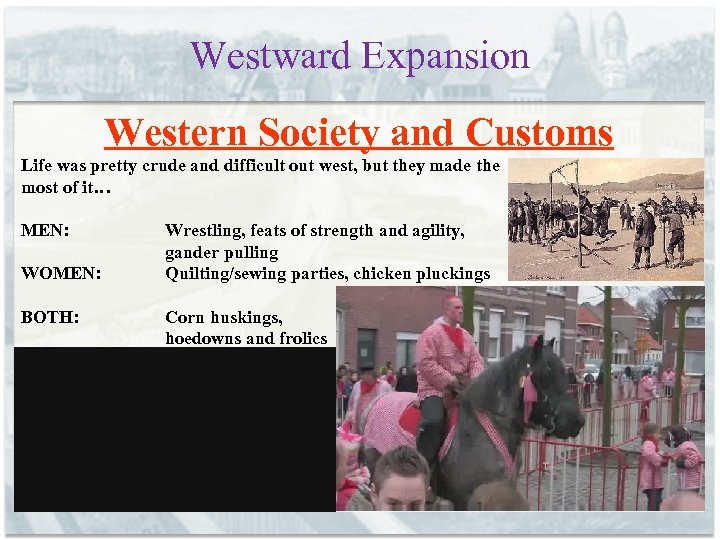 Westward Expansion

Western Society and Customs

Life was pretty crude and difficult out west, but they made the most of it…

MEN: Wrestling, feats of strength and agility, gander pulling

WOMEN: Quilting/sewing parties, chicken pluckings

BOTH: Corn huskings, hoedowns and frolics